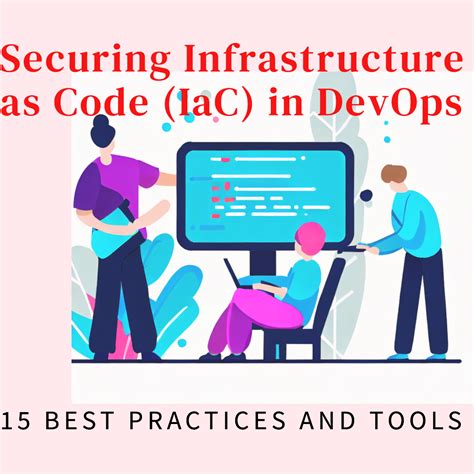 Securing Infrastructure as Code (IaC) in DevOps

15 BEST PRACTICES AND TOOLS